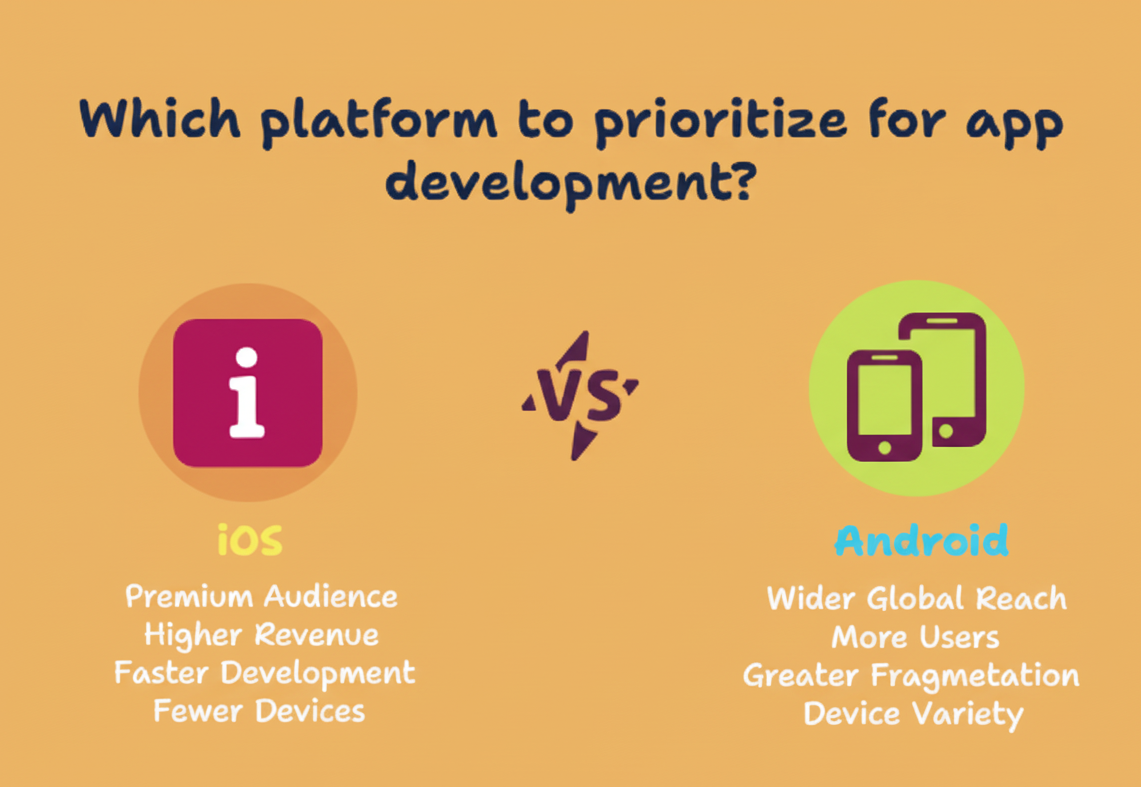 Which platform to prioritize for app development?

i

VS

iOS

Premium Audience
Higher Revenue
Faster Development
Fewer Devices

Android

Wider Global Reach
More Users
Greater Fragmetation
Device Variety